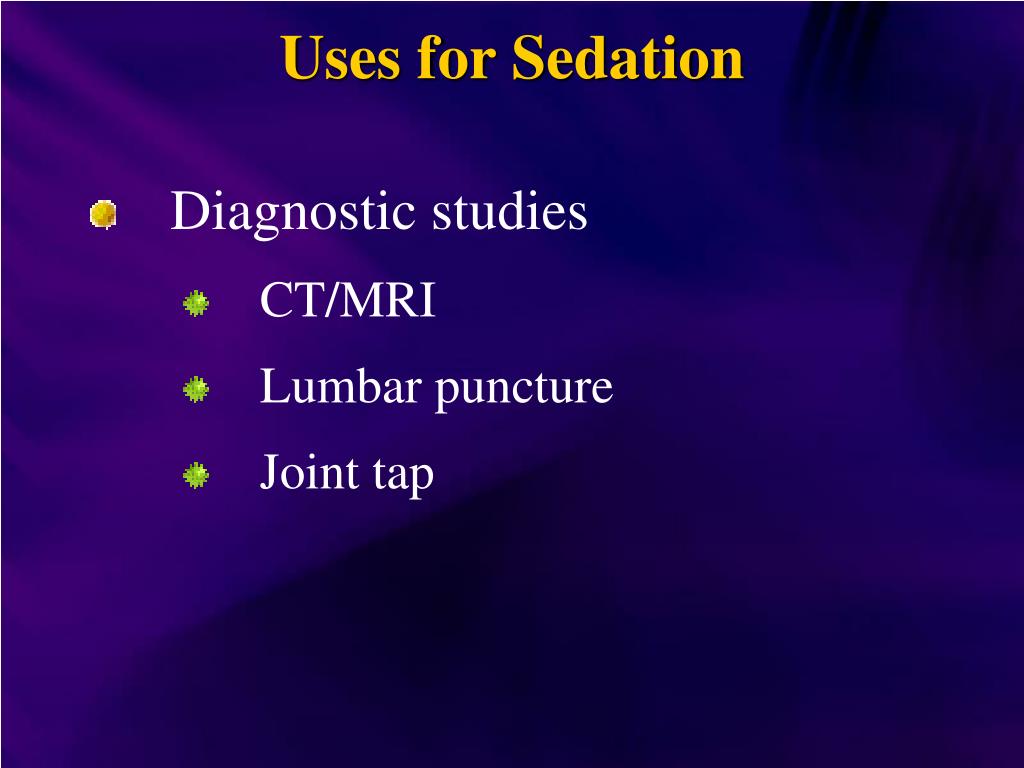 Uses for Sedation

Diagnostic studies

CT/MRI

Lumbar puncture

Joint tap